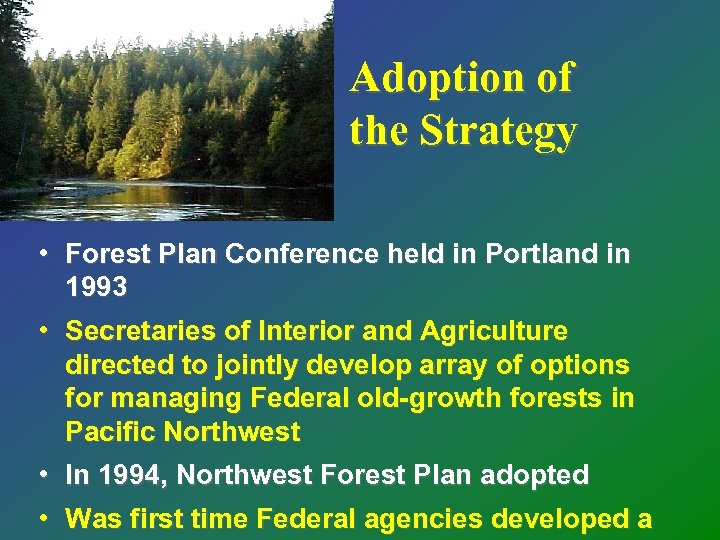 Adoption of the Strategy

• Forest Plan Conference held in Portland in 1993

• Secretaries of Interior and Agriculture directed to jointly develop array of options for managing Federal old-growth forests in Pacific Northwest

• In 1994, Northwest Forest Plan adopted

• Was first time Federal agencies developed a